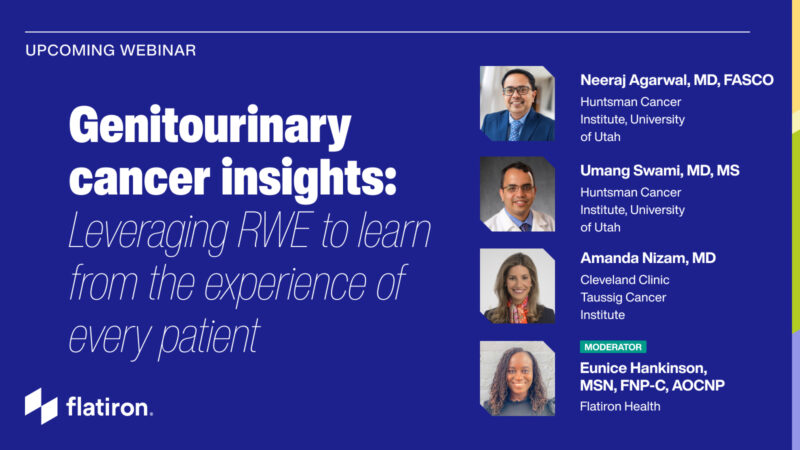 UPCOMING WEBINAR

Genitourinary cancer insights: Leveraging RWE to learn from the experience of every patient

flatiron.

Neeraj Agarwal, MD, FASCO
Huntsman Cancer Institute, University of Utah

Umang Swami, MD, MS
Huntsman Cancer Institute, University of Utah

Amanda Nizam, MD
Cleveland Clinic Taussig Cancer Institute

MODERATOR
Eunice Hankinson, MSN, FNP-C, AOCNP
Flatiron Health